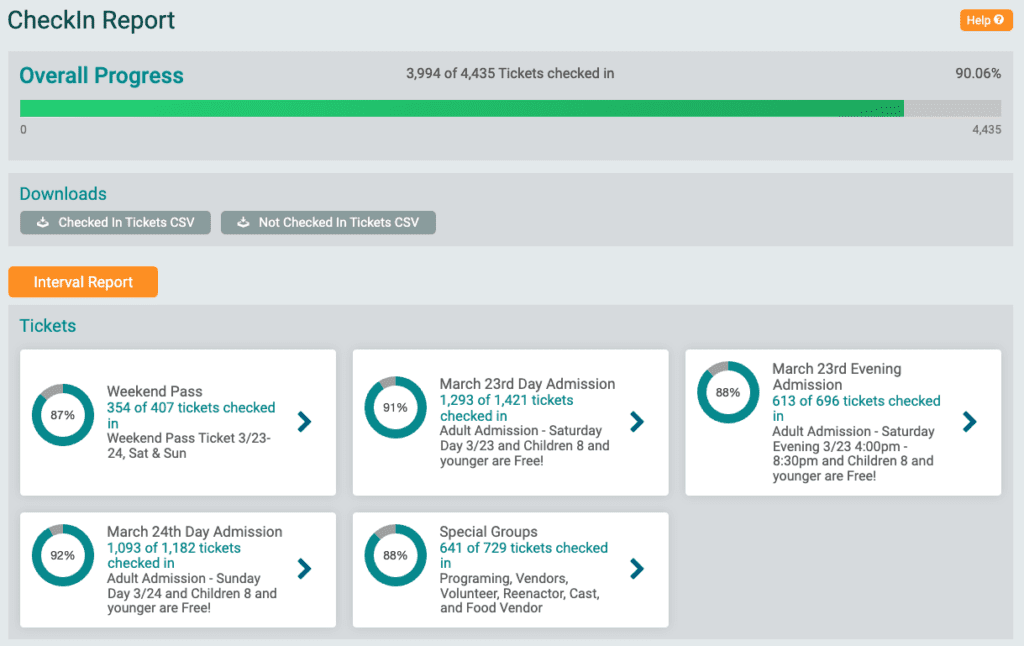 CheckIn Report

Help

Overall Progress

3,994 of 4,435 Tickets checked in

90.06%

0

4,435

Downloads

Checked In Tickets CSV

Not Checked In Tickets CSV

Interval Report

Tickets

87%

Weekend Pass
354 of 407 tickets checked in
Weekend Pass Ticket 3/23-24, Sat & Sun

91%

March 23rd Day Admission
1,293 of 1,421 tickets checked in
Adult Admission - Saturday Day 3/23 and Children 8 and younger are Free!

88%

March 23rd Evening Admission
613 of 696 tickets checked in
Adult Admission - Saturday Evening 3/23 4:00pm - 8:30pm and Children 8 and younger are Free!

92%

March 24th Day Admission
1,093 of 1,182 tickets checked in
Adult Admission - Sunday Day 3/24 and Children 8 and younger are Free!

88%

Special Groups
641 of 729 tickets checked in
Programing, Vendors, Volunteer, Reenactor, Cast, and Food Vendor